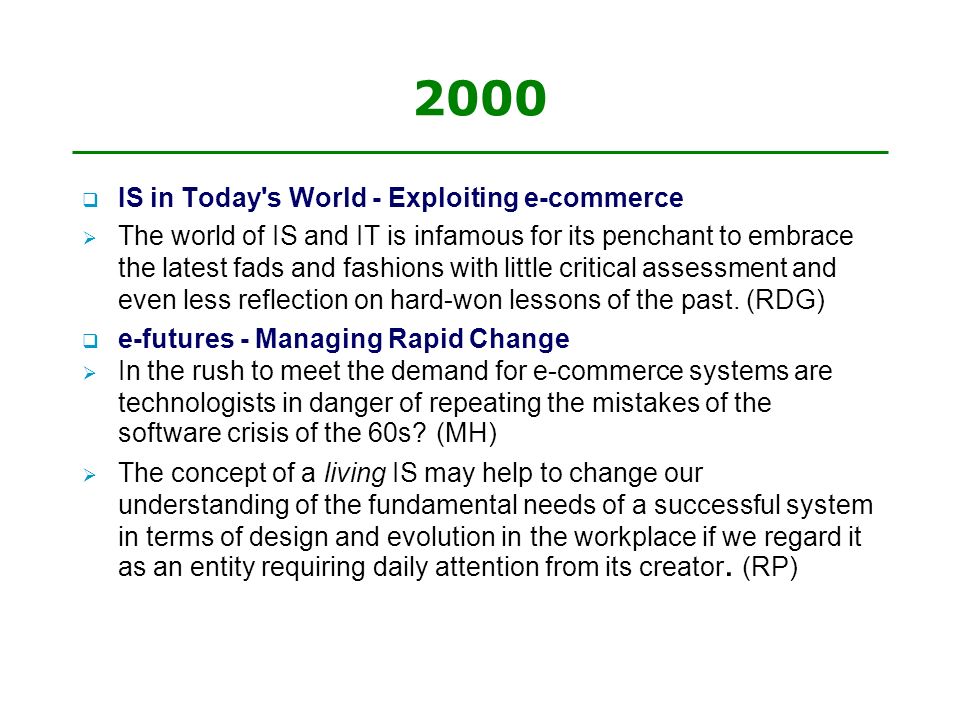 2000

IS in Today's World - Exploiting e-commerce

The world of IS and IT is infamous for its penchant to embrace the latest fads and fashions with little critical assessment and even less reflection on hard-won lessons of the past. (RDG)

e-futures - Managing Rapid Change

In the rush to meet the demand for e-commerce systems are technologists in danger of repeating the mistakes of the software crisis of the 60s? (MH)

The concept of a living IS may help to change our understanding of the fundamental needs of a successful system in terms of design and evolution in the workplace if we regard it as an entity requiring daily attention from its creator. (RP)